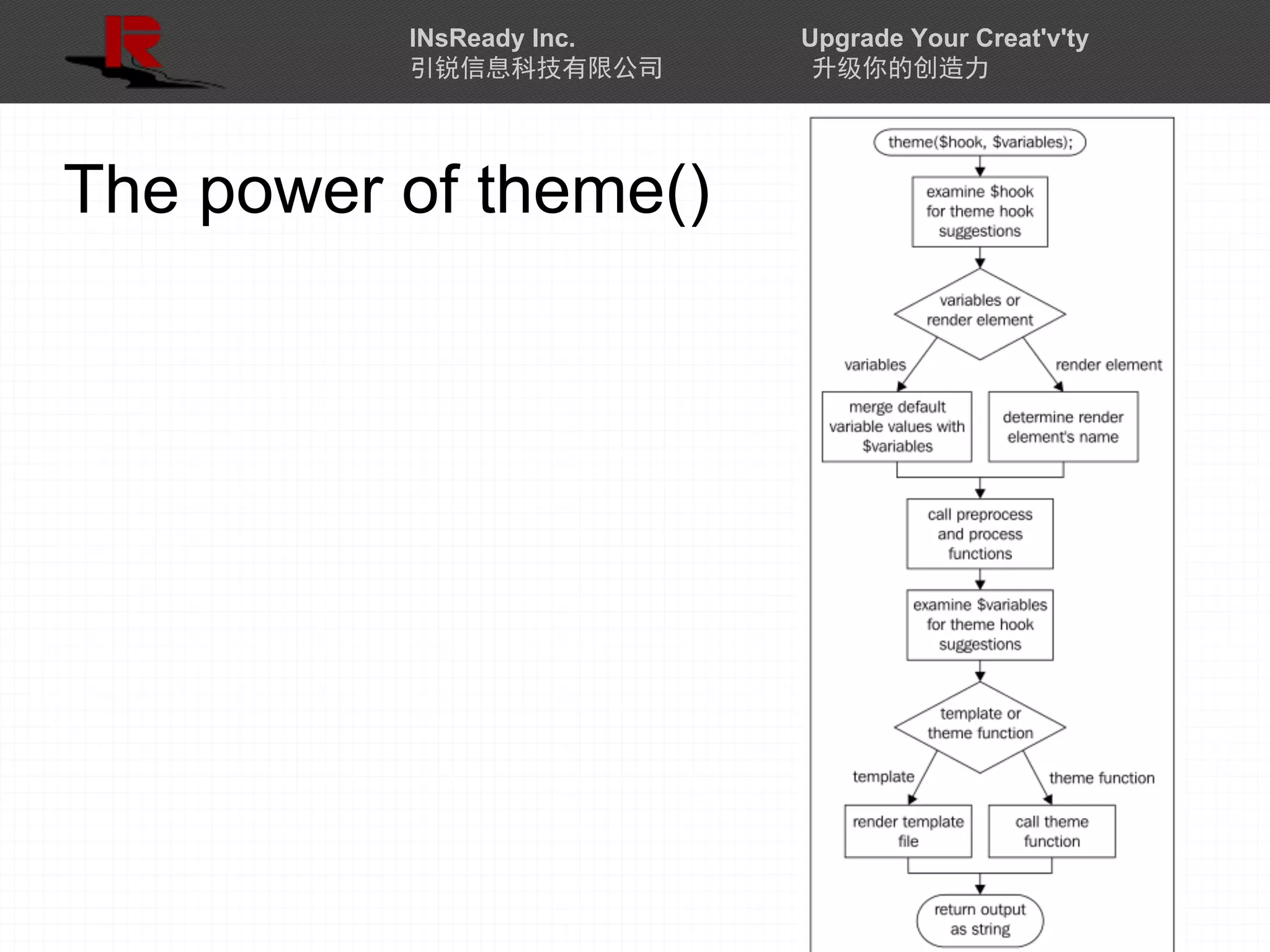 INsReady Inc.
引锐信息科技有限公司

Upgrade Your Creat'v'ty
升级你的创造力

The power of theme()

theme($hook, $variables);

examine $hook for theme hook suggestions

variables or render element

variables

render element

merge default variable values with $variables

determine render element's name

call preprocess and process functions

examine $variables for theme hook suggestions

template or theme function

template

theme function

render template file

call theme function

return output as string